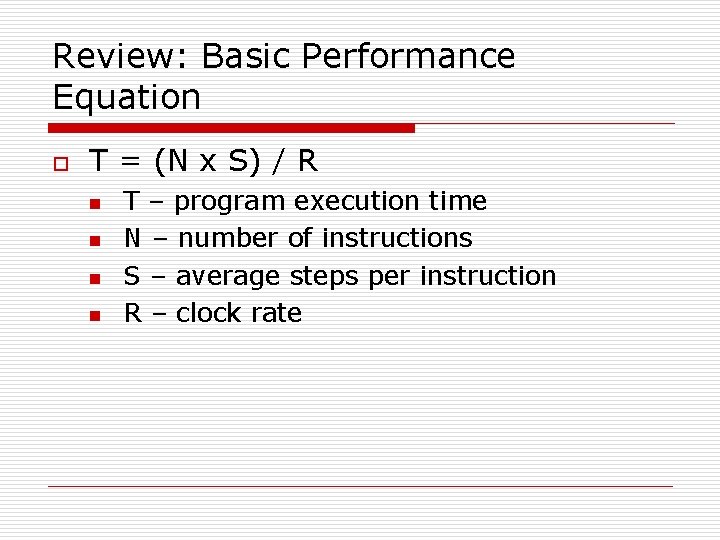 Review: Basic Performance Equation

T = (N x S) / R

T – program execution time

N – number of instructions

S – average steps per instruction

R – clock rate